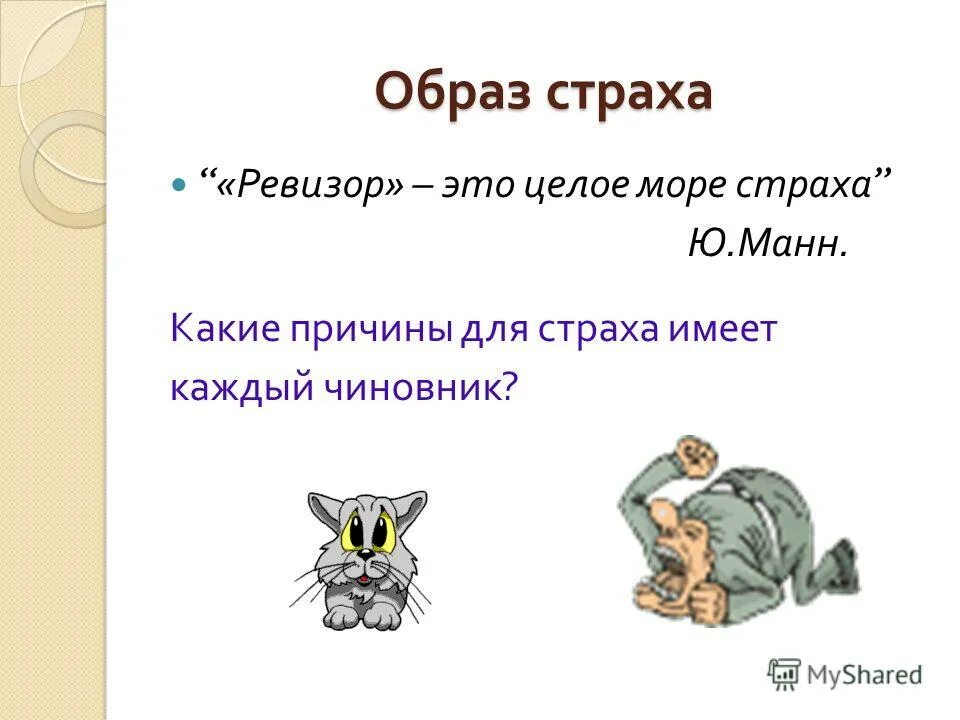 Образ страха

“«Ревизор» – это целое море страха”

Ю.Манн.

Какие причины для страха имеет каждый чиновник?

MyShared